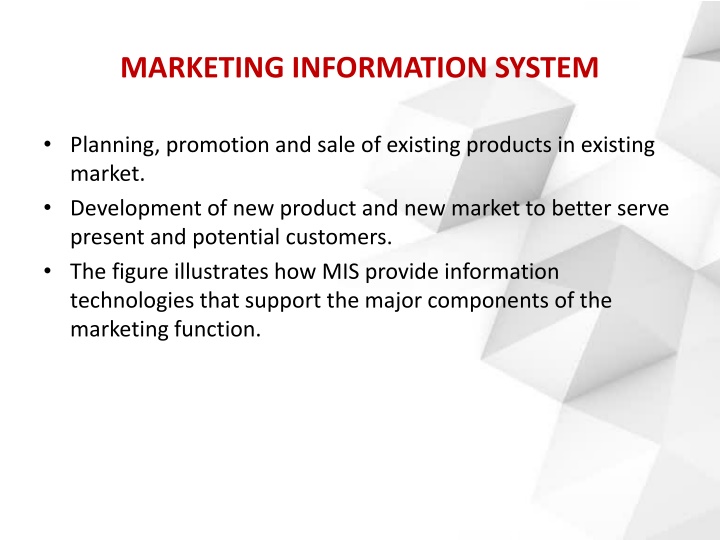 MARKETING INFORMATION SYSTEM

• Planning, promotion and sale of existing products in existing market.

• Development of new product and new market to better serve present and potential customers.

• The figure illustrates how MIS provide information technologies that support the major components of the marketing function.